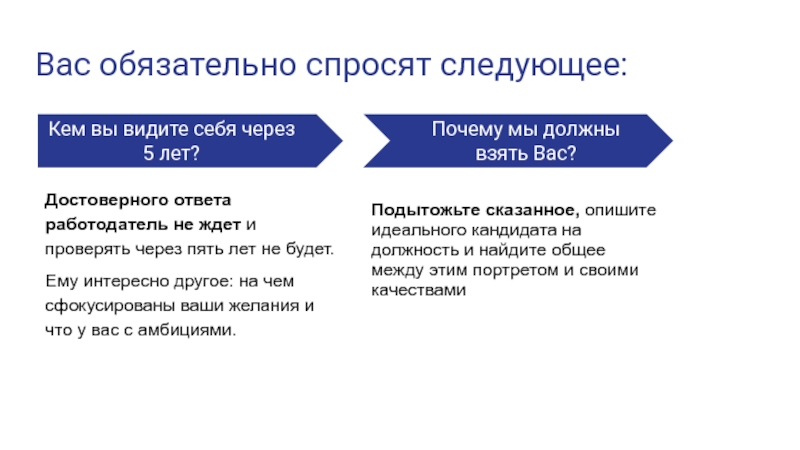 Вас обязательно спросят следующее:

Кем вы видите себя через 5 лет?

Достоверного ответа работодатель не ждет и проверять через пять лет не будет.

Ему интересно другое: на чем сфокусированы ваши желания и что у вас с амбициями.

Почему мы должны взять Вас?

Подытожьте сказанное, опишите идеального кандидата на должность и найдите общее между этим портретом и своими качествами